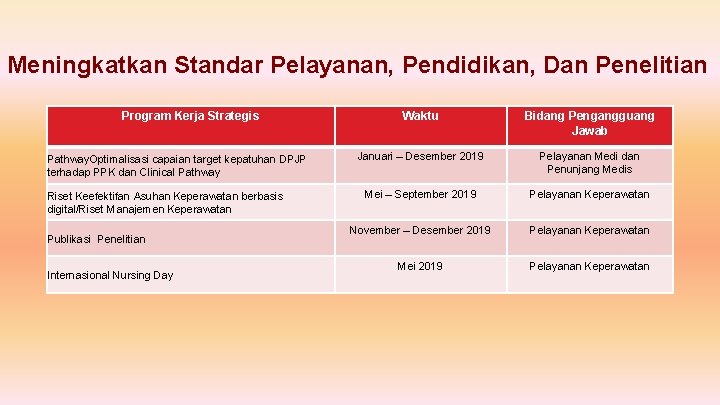 Meningkatkan Standar Pelayanan, Pendidikan, Dan Penelitian

| Program Kerja Strategis | Waktu | Bidang Pengangguang Jawab |
|---|---|---|
| PathwayOptimalisasi capaian target kepatuhan DPJP terhadap PPK dan Clinical Pathway | Januari – Desember 2019 | Pelayanan Medi dan Penunjang Medis |
| Riset Keefektifan Asuhan Keperawatan berbasis digital/Riset Manajemen Keperawatan | Mei – September 2019 | Pelayanan Keperawatan |
| Publikasi Penelitian | November – Desember 2019 | Pelayanan Keperawatan |
| Internasional Nursing Day | Mei 2019 | Pelayanan Keperawatan |